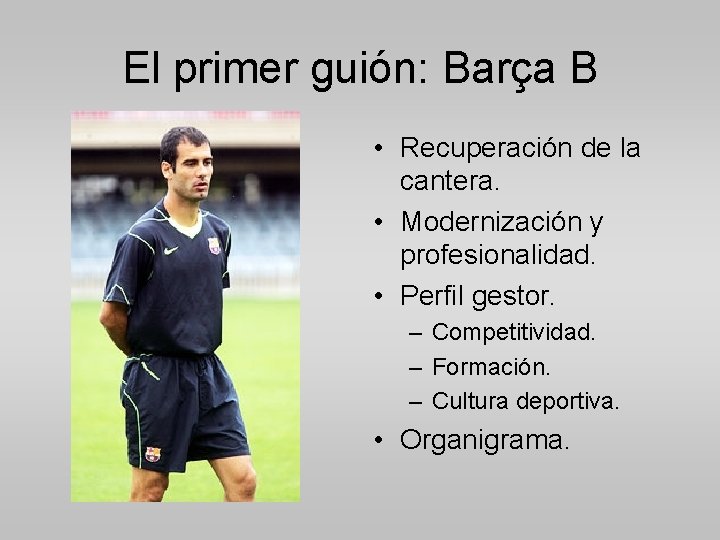 El primer guión: Barça B

• Recuperación de la cantera.
• Modernización y profesionalidad.
• Perfil gestor.
– Competitividad.
– Formación.
– Cultura deportiva.
• Organigrama.